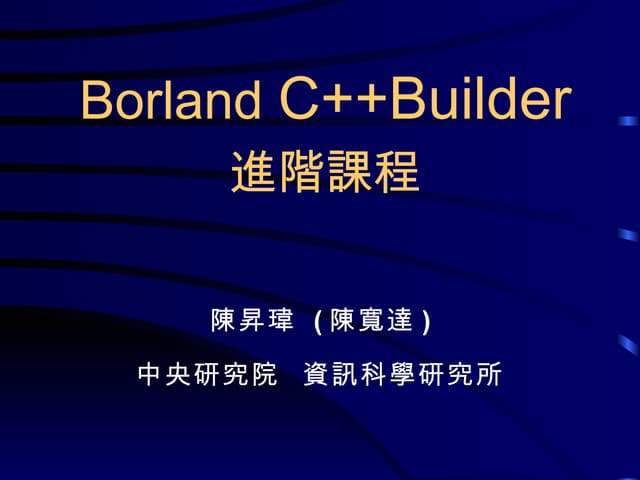 Borland C++Builder
進階課程

陳昇瑋 (陳寬達)

中央研究院 資訊科學研究所